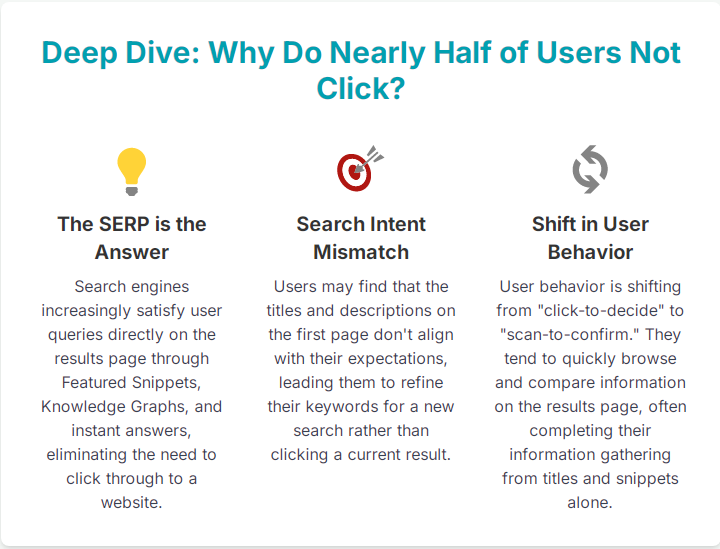 Deep Dive: Why Do Nearly Half of Users Not Click?

The SERP is the Answer

Search engines increasingly satisfy user queries directly on the results page through Featured Snippets, Knowledge Graphs, and instant answers, eliminating the need to click through to a website.

Search Intent Mismatch

Users may find that the titles and descriptions on the first page don't align with their expectations, leading them to refine their keywords for a new search rather than clicking a current result.

Shift in User Behavior

User behavior is shifting from "click-to-decide" to "scan-to-confirm." They tend to quickly browse and compare information on the results page, often completing their information gathering from titles and snippets alone.